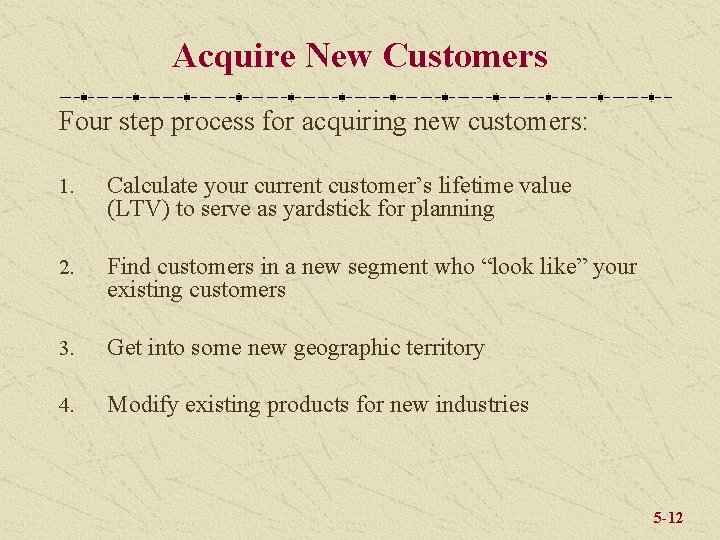 Acquire New Customers

Four step process for acquiring new customers:

1. Calculate your current customer’s lifetime value (LTV) to serve as yardstick for planning

2. Find customers in a new segment who “look like” your existing customers

3. Get into some new geographic territory

4. Modify existing products for new industries

5-12